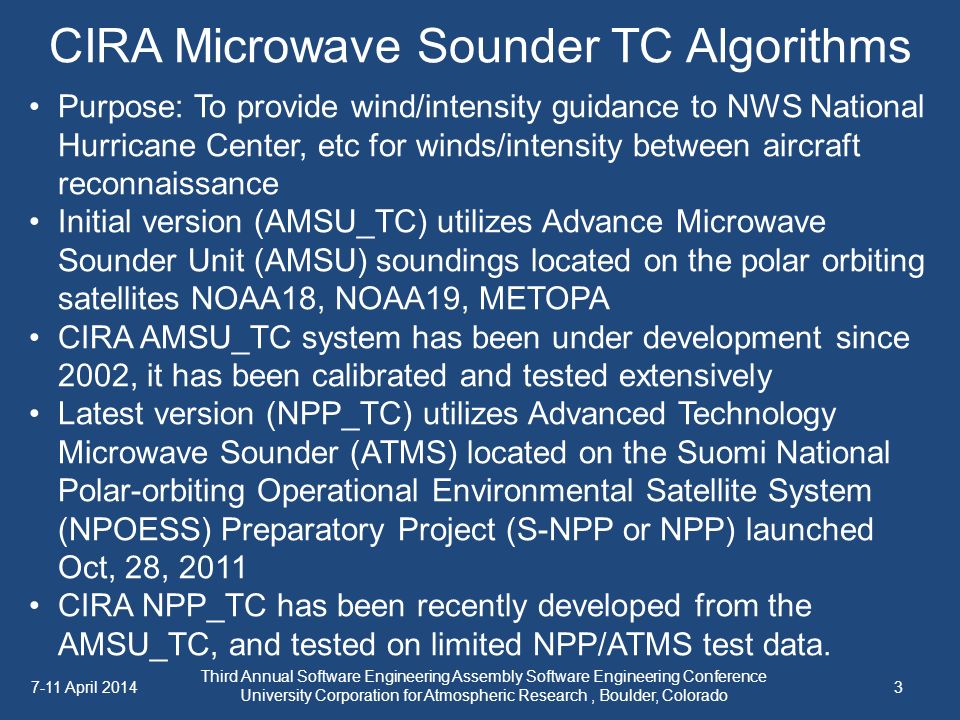 CIRA Microwave Sounder TC Algorithms

• Purpose: To provide wind/intensity guidance to NWS National Hurricane Center, etc for winds/intensity between aircraft reconnaissance
• Initial version (AMSU_TC) utilizes Advance Microwave Sounder Unit (AMSU) soundings located on the polar orbiting satellites NOAA18, NOAA19, METOPA
• CIRA AMSU_TC system has been under development since 2002, it has been calibrated and tested extensively
• Latest version (NPP_TC) utilizes Advanced Technology Microwave Sounder (ATMS) located on the Suomi National Polar-orbiting Operational Environmental Satellite System (NPOESS) Preparatory Project (S-NPP or NPP) launched Oct, 28, 2011
• CIRA NPP_TC has been recently developed from the AMSU_TC, and tested on limited NPP/ATMS test data.

7-11 April 2014

Third Annual Software Engineering Assembly Software Engineering Conference
University Corporation for Atmospheric Research , Boulder, Colorado

3